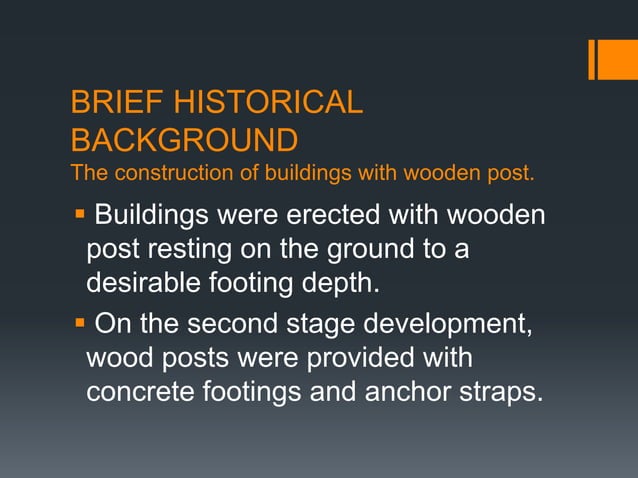 BRIEF HISTORICAL BACKGROUND
The construction of buildings with wooden post.

▪ Buildings were erected with wooden post resting on the ground to a desirable footing depth.

▪ On the second stage development, wood posts were provided with concrete footings and anchor straps.